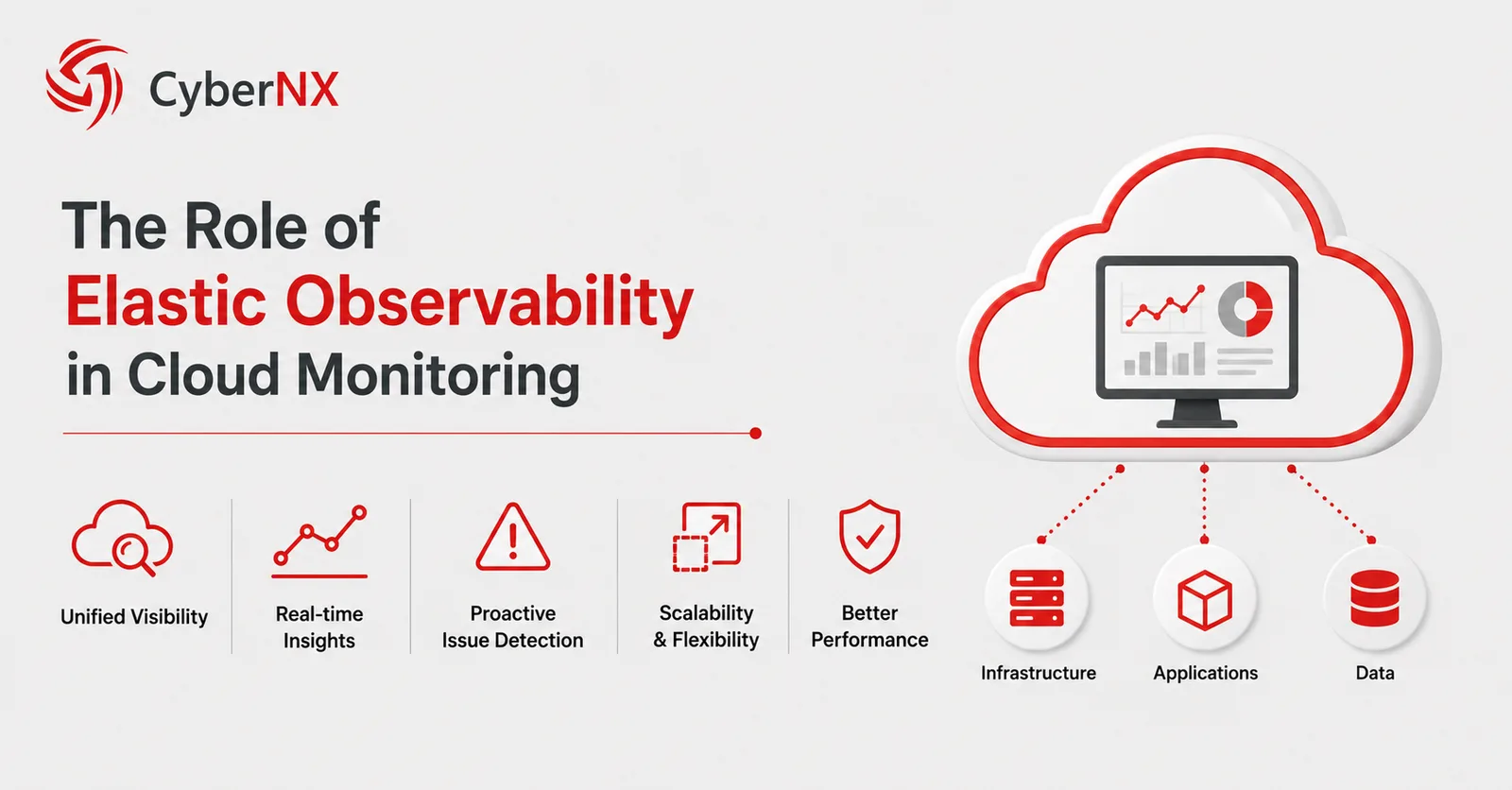 CyberNX

The Role of
Elastic Observability
in Cloud Monitoring

Unified Visibility

Real-time Insights

Proactive Issue Detection

Scalability & Flexibility

Better Performance

Infrastructure

Applications

Data